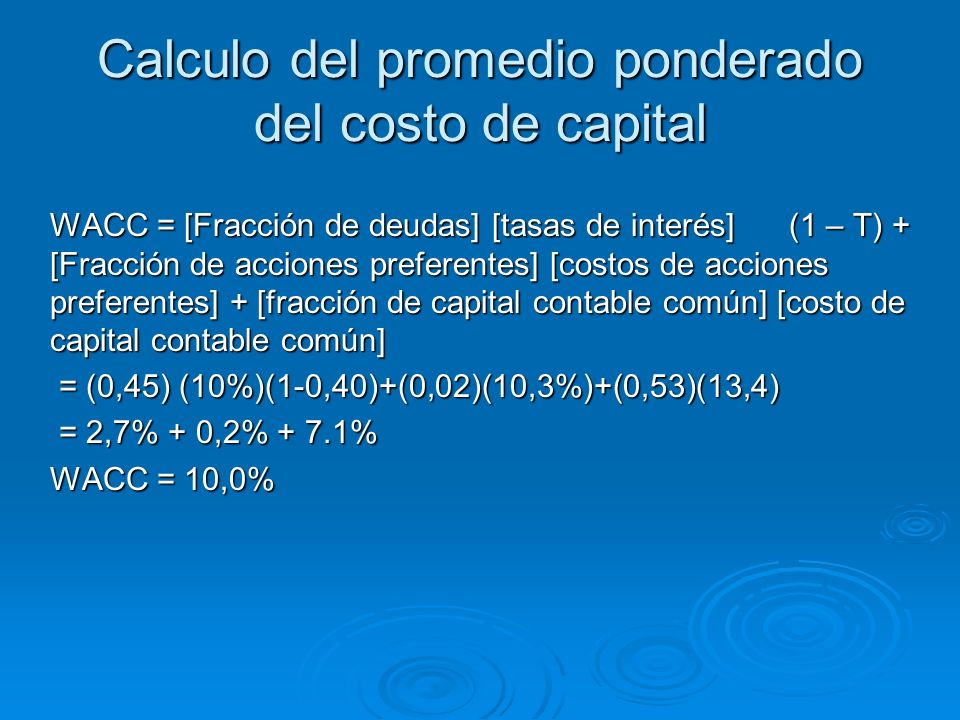 Calculo del promedio ponderado del costo de capital

WACC = [Fracción de deudas] [tasas de interés] (1 – T) + [Fracción de acciones preferentes] [costos de acciones preferentes] + [fracción de capital contable común] [costo de capital contable común]

= (0,45) (10%)(1-0,40)+(0,02)(10,3%)+(0,53)(13,4)

= 2,7% + 0,2% + 7.1%

WACC = 10,0%